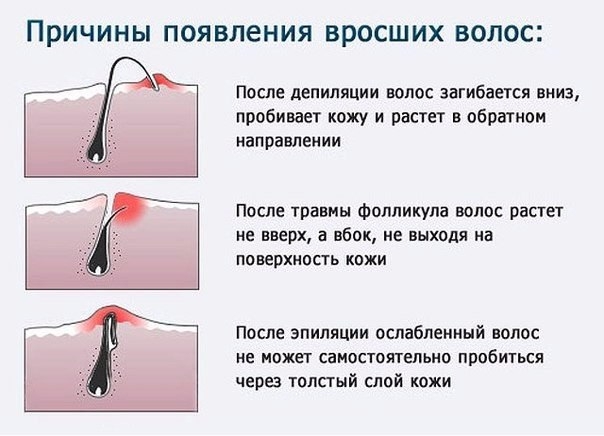 Причины появления вросших волос:

После депиляции волос загибается вниз, пробивает кожу и растет в обратном направлении

После травмы фолликула волос растет не вверх, а вбок, не выходя на поверхность кожи

После эпиляции ослабленный волос не может самостоятельно пробиться через толстый слой кожи